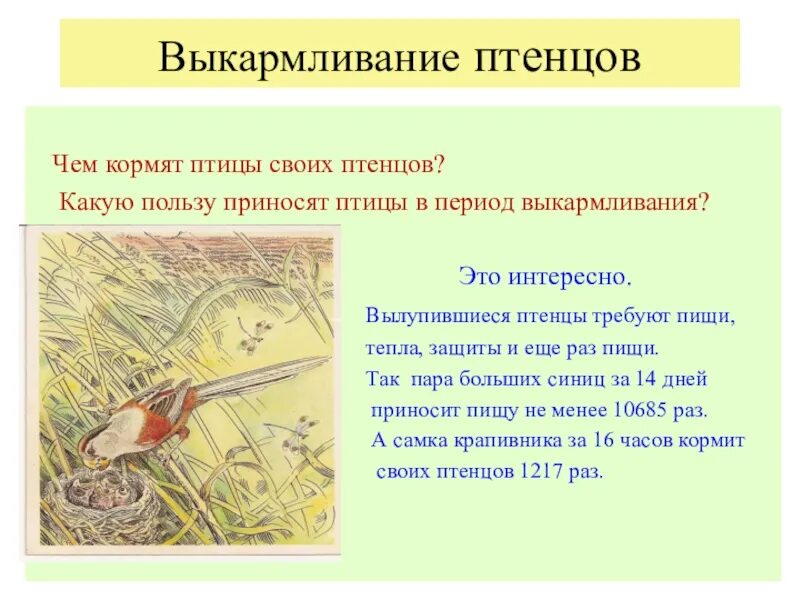 Выкармливание птенцов

Чем кормят птицы своих птенцов?
Какую пользу приносят птицы в период выкармливания?

Это интересно.

Вылупившиеся птенцы требуют пищи, тепла, защиты и еще раз пищи.
Так пара больших синиц за 14 дней приносит пищу не менее 10685 раз.
А самка крапивника за 16 часов кормит своих птенцов 1217 раз.